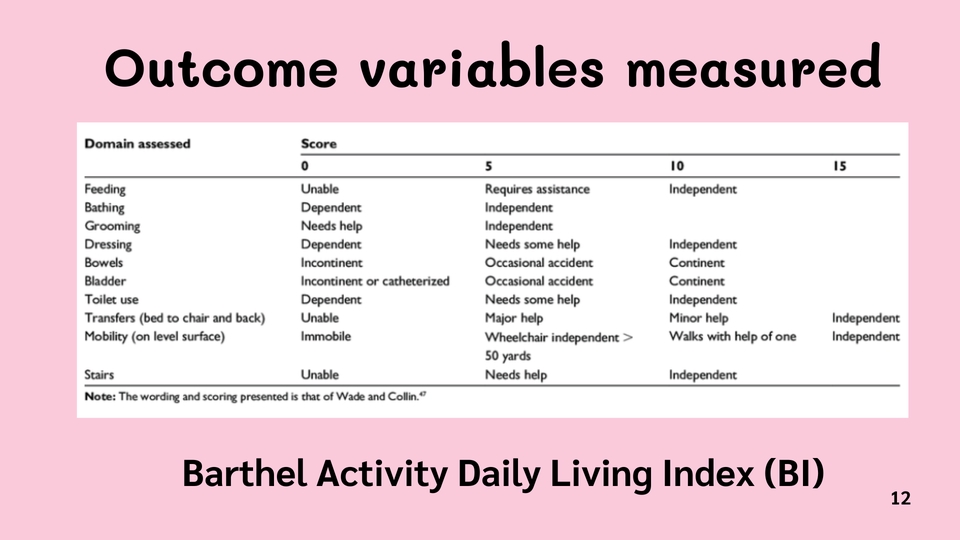 Outcome variables measured

| Domain assessed | Score | | | |
|---|---|---|---|---|
| | 0 | 5 | 10 | 15 |
| Feeding | Unable | Requires assistance | Independent | |
| Bathing | Dependent | Independent | | |
| Grooming | Needs help | Independent | | |
| Dressing | Dependent | Needs some help | Independent | |
| Bowels | Incontinent | Occasional accident | Continent | |
| Bladder | Incontinent or catheterized | Occasional accident | Continent | |
| Toilet use | Dependent | Needs some help | Independent | |
| Transfers (bed to chair and back) | Unable | Major help | Minor help | Independent |
| Mobility (on level surface) | Immobile | Wheelchair independent > 50 yards | Walks with help of one | Independent |
| Stairs | Unable | Needs help | Independent | |

Note: The wording and scoring presented is that of Wade and Collin.$^{47}$

Barthel Activity Daily Living Index (BI)

12